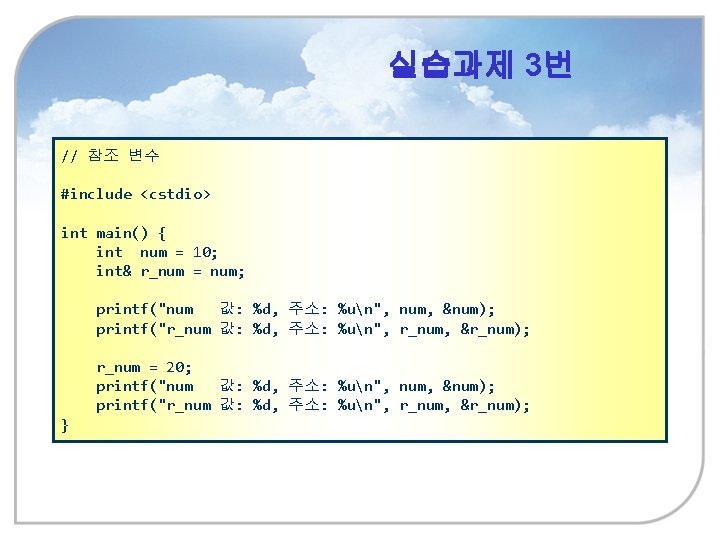 실습과제 3번

// 참조 변수

#include <cstdio>

int main() {
    int  num = 10;
    int& r_num = num;

    printf("num   값: %d, 주소: %u\n", num, &num);
    printf("r_num 값: %d, 주소: %u\n", r_num, &r_num);

    r_num = 20;
    printf("num   값: %d, 주소: %u\n", num, &num);
    printf("r_num 값: %d, 주소: %u\n", r_num, &r_num);
}